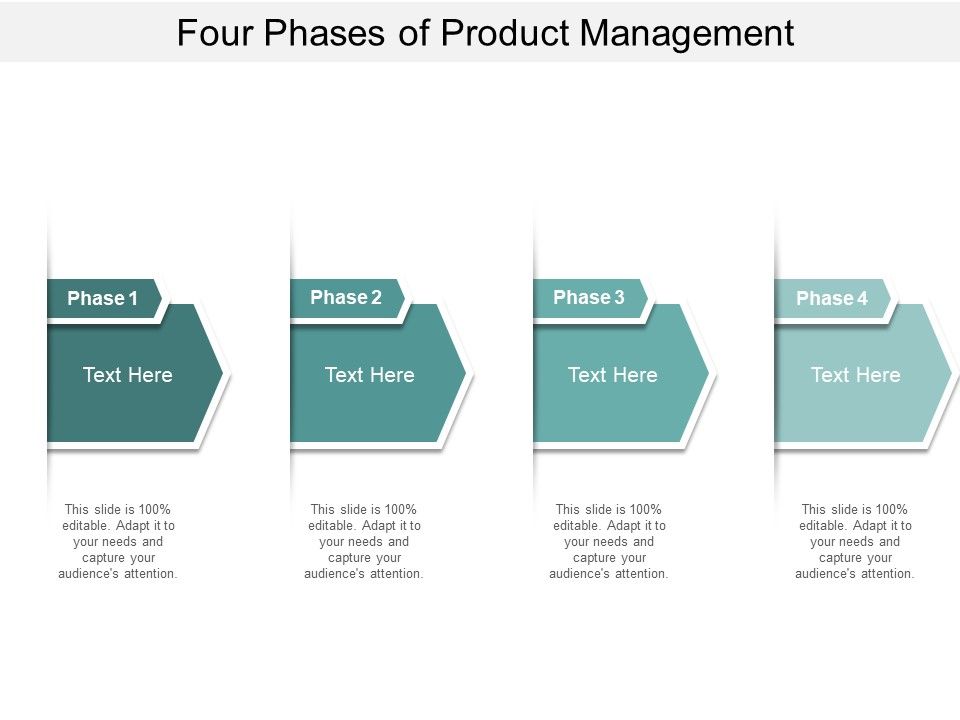 Four Phases of Product Management

Phase 1

Text Here

This slide is 100% editable. Adapt it to your needs and capture your audience's attention.

Phase 2

Text Here

This slide is 100% editable. Adapt it to your needs and capture your audience's attention.

Phase 3

Text Here

This slide is 100% editable. Adapt it to your needs and capture your audience's attention.

Phase 4

Text Here

This slide is 100% editable. Adapt it to your needs and capture your audience's attention.